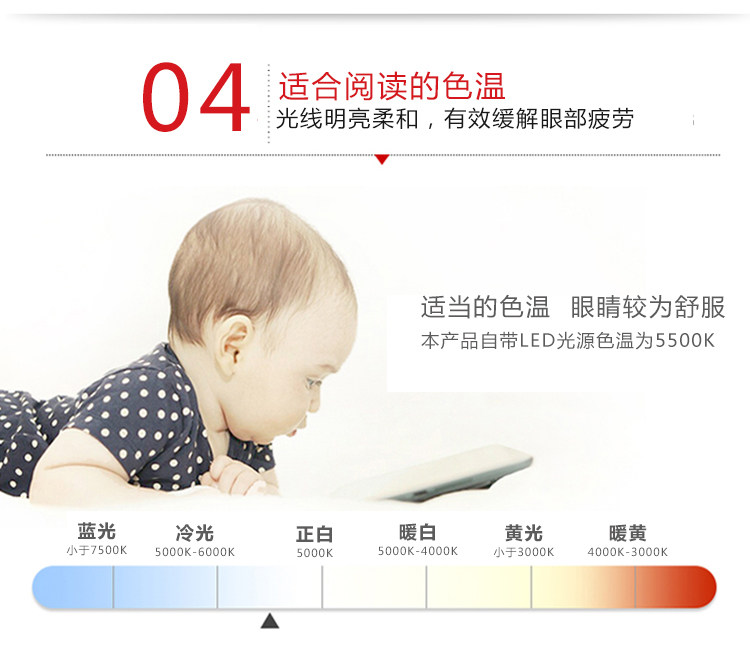 04

适合阅读的色温
光线明亮柔和，有效缓解眼部疲劳

适当的色温 眼睛较为舒服
本产品自带LED光源色温为5500K

蓝光
小于7500K

冷光
5000K-6000K

正白
5000K

暖白
5000K-4000K

黄光
小于3000K

暖黄
4000K-3000K